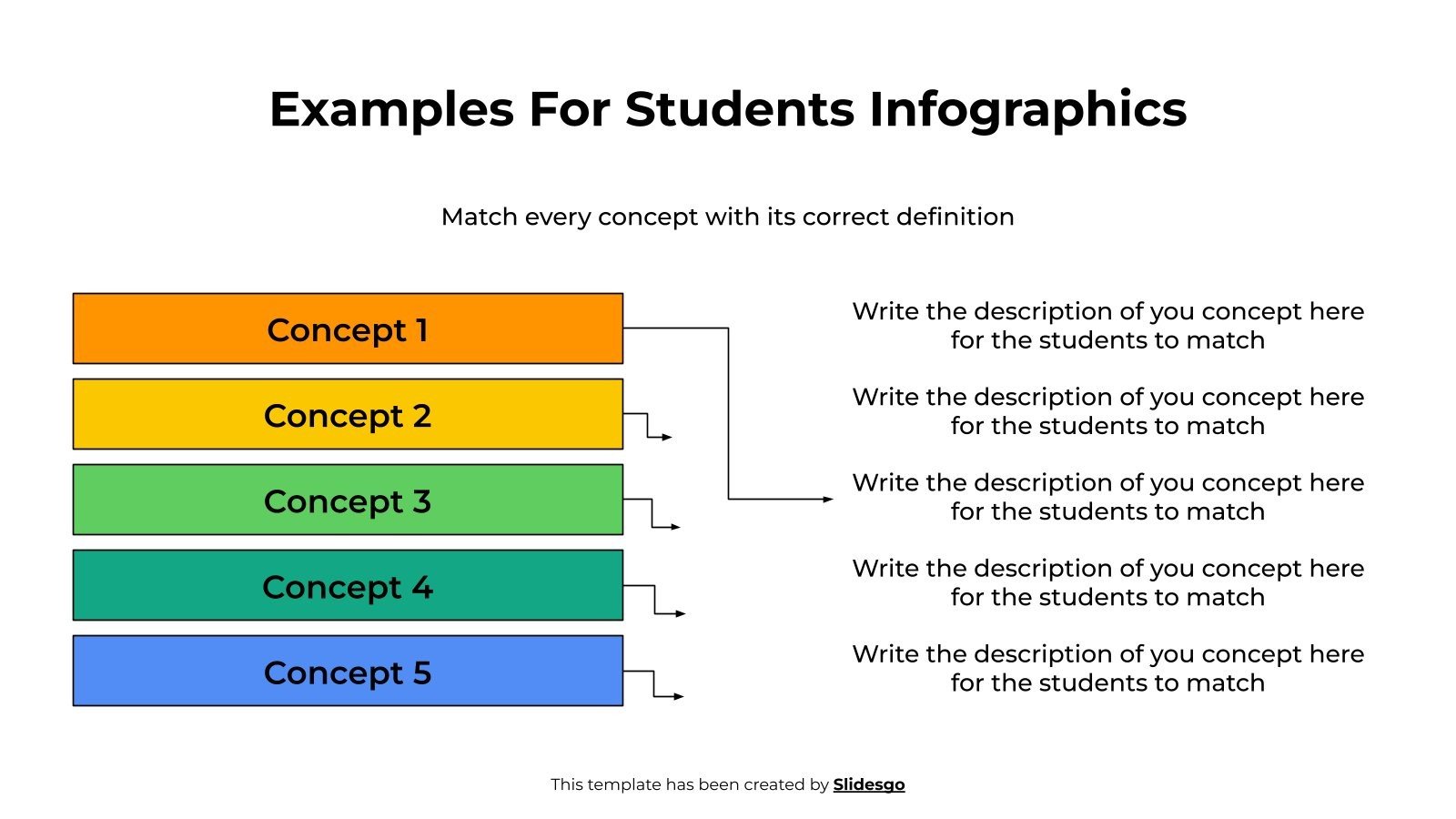 Examples For Students Infographics

Match every concept with its correct definition

Concept 1

Concept 2

Concept 3

Concept 4

Concept 5

Write the description of you concept here for the students to match

Write the description of you concept here for the students to match

Write the description of you concept here for the students to match

Write the description of you concept here for the students to match

Write the description of you concept here for the students to match

This template has been created by Slidesgo